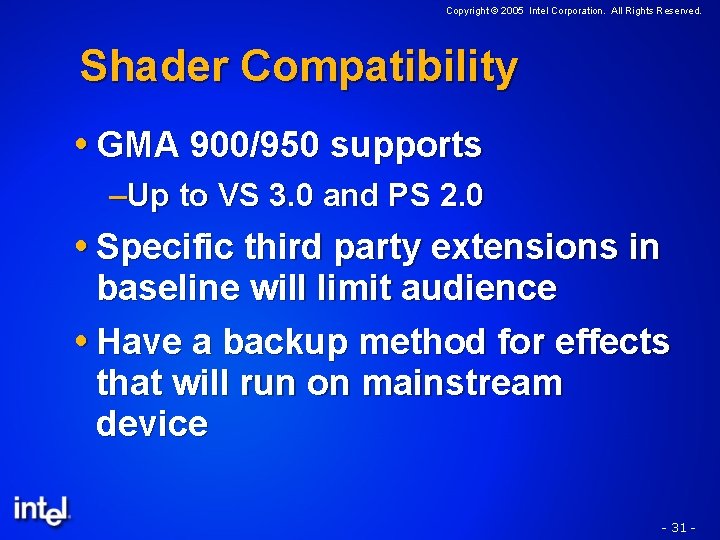 Copyright © 2005 Intel Corporation. All Rights Reserved.

Shader Compatibility

• GMA 900/950 supports
–Up to VS 3.0 and PS 2.0

• Specific third party extensions in baseline will limit audience

• Have a backup method for effects that will run on mainstream device

intel

- 31 -